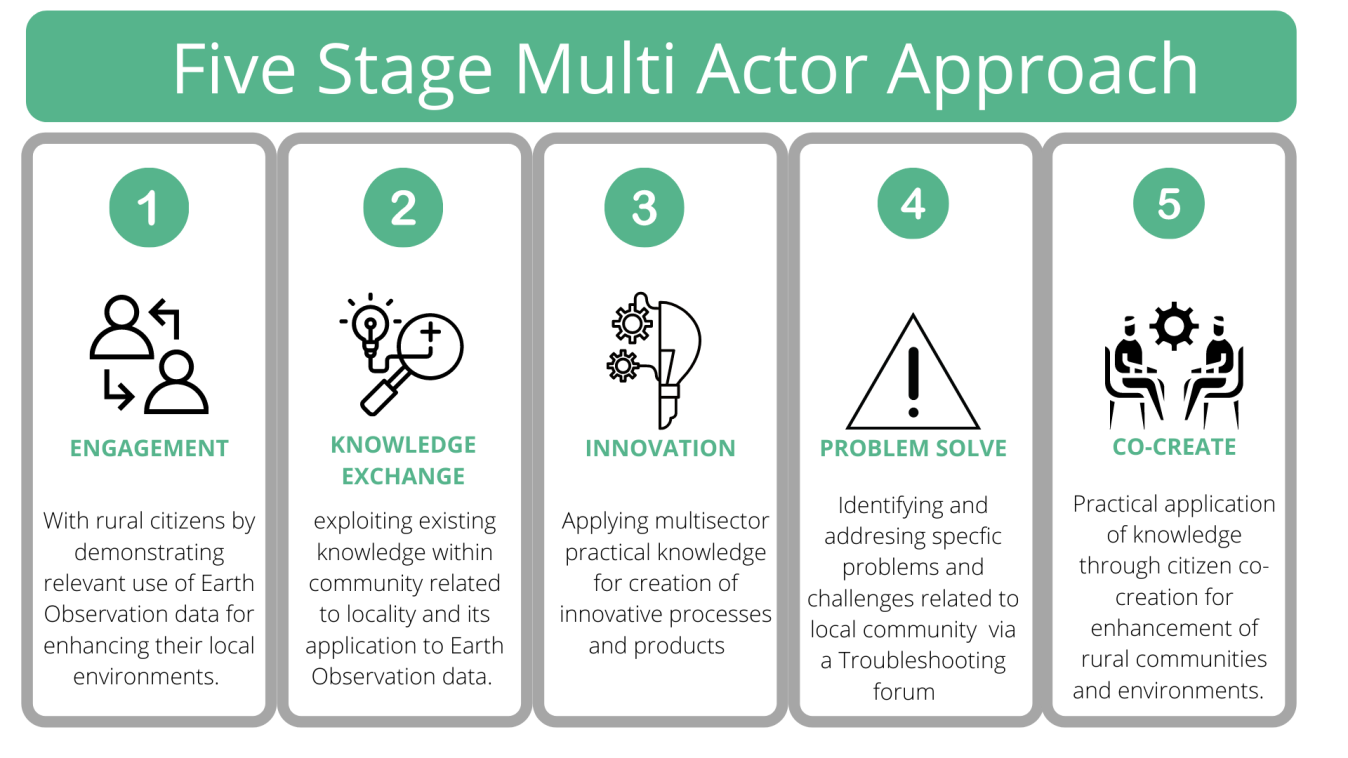 Five Stage Multi Actor Approach

1

ENGAGEMENT

With rural citizens by demonstrating relevant use of Earth Observation data for enhancing their local environments.

2

KNOWLEDGE EXCHANGE

exploiting existing knowledge within community related to locality and its application to Earth Observation data.

3

INNOVATION

Applying multisector practical knowledge for creation of innovative processes and products

4

PROBLEM SOLVE

Identifying and addresing specfic problems and challenges related to local community via a Troubleshooting forum

5

CO-CREATE

Practical application of knowledge through citizen co-creation for enhancement of rural communities and environments.